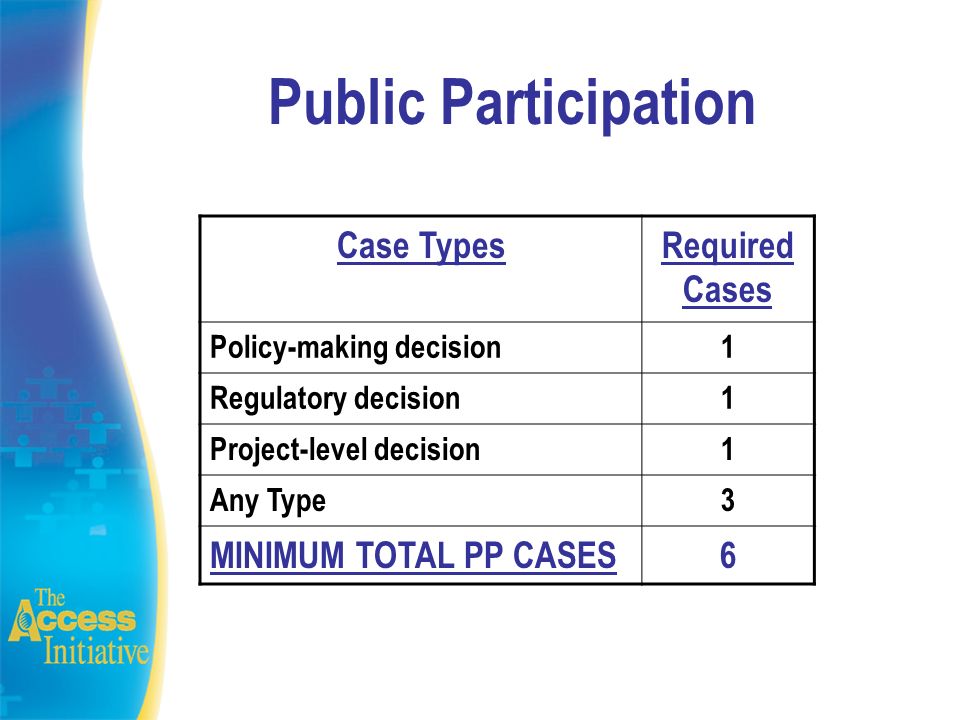 Public Participation

| Case Types | Required Cases |
|---|---|
| Policy-making decision | 1 |
| Regulatory decision | 1 |
| Project-level decision | 1 |
| Any Type | 3 |
| MINIMUM TOTAL PP CASES | 6 |

The Access Initiative